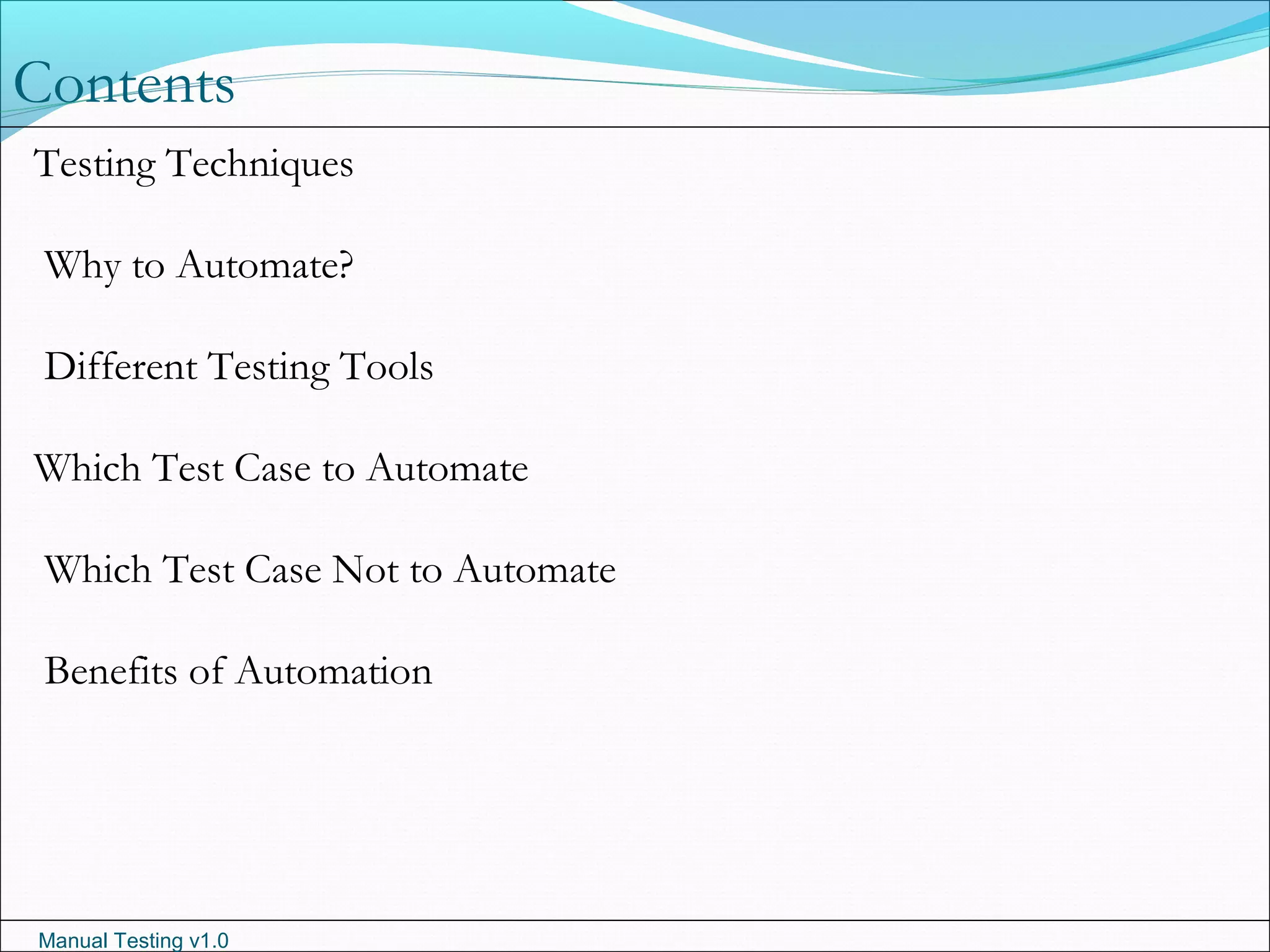 Contents

Testing Techniques

Why to Automate?

Different Testing Tools

Which Test Case to Automate

Which Test Case Not to Automate

Benefits of Automation

Manual Testing v1.0